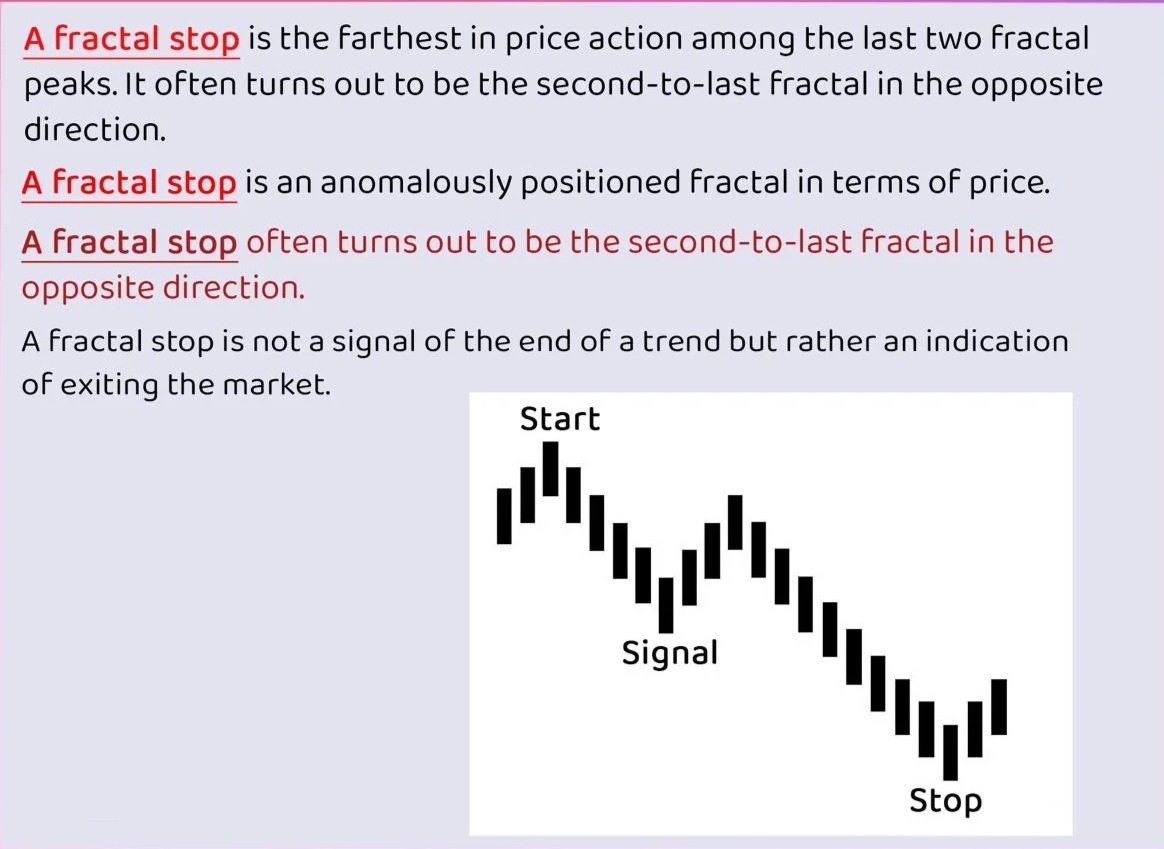 A fractal stop is the farthest in price action among the last two fractal peaks. It often turns out to be the second-to-last fractal in the opposite direction.

A fractal stop is an anomalously positioned fractal in terms of price.

A fractal stop often turns out to be the second-to-last fractal in the opposite direction.

A fractal stop is not a signal of the end of a trend but rather an indication of exiting the market.

Start

Signal

Stop